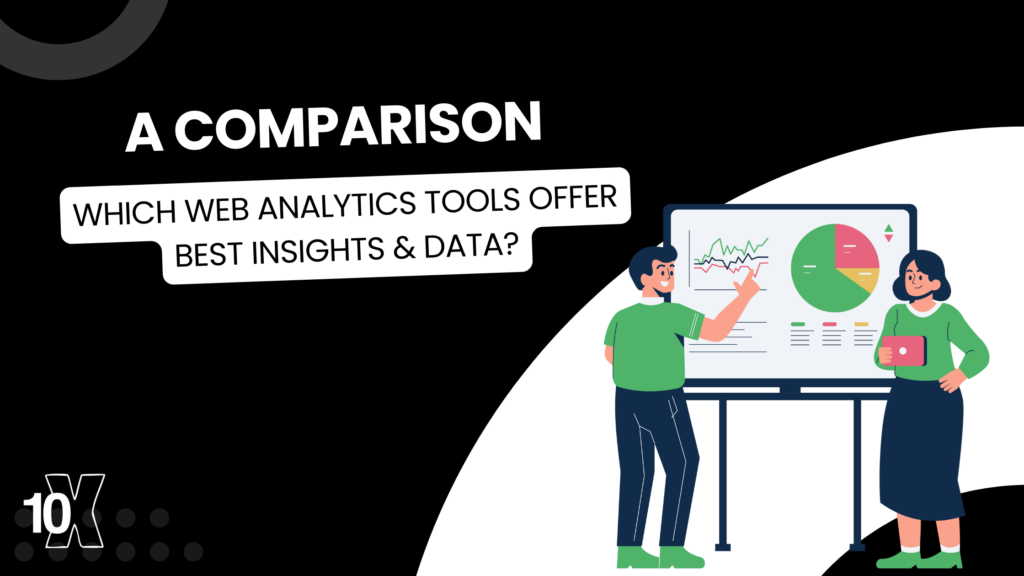 A COMPARISON

WHICH WEB ANALYTICS TOOLS OFFER BEST INSIGHTS & DATA?

10X